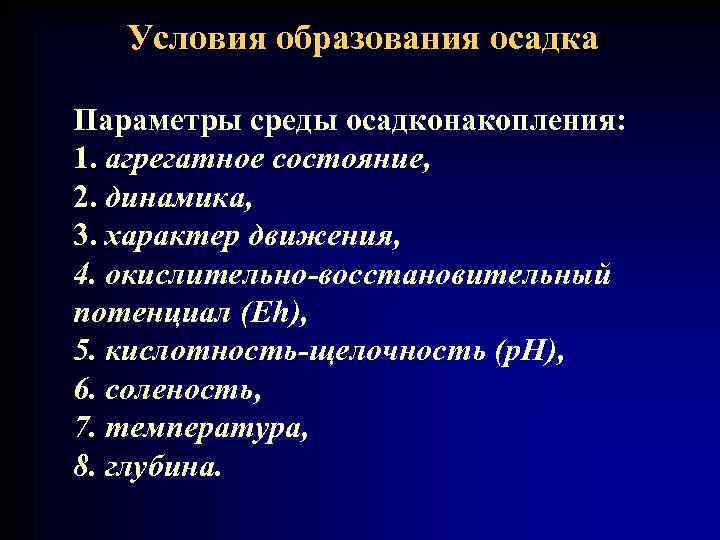 Условия образования осадка

Параметры среды осадконакопления:
1. агрегатное состояние,
2. динамика,
3. характер движения,
4. окислительно-восстановительный потенциал (Eh),
5. кислотность-щелочность (pH),
6. соленость,
7. температура,
8. глубина.